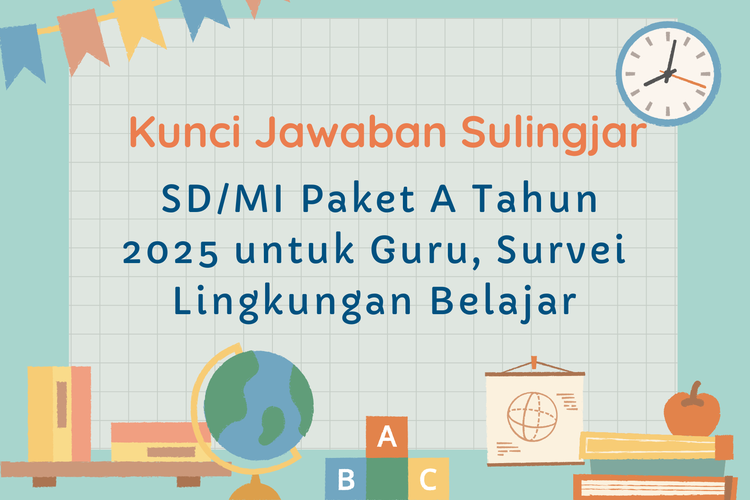 Kunci Jawaban Sulingjar

SD/MI Paket A Tahun 2025 untuk Guru, Survei Lingkungan Belajar

A
B C